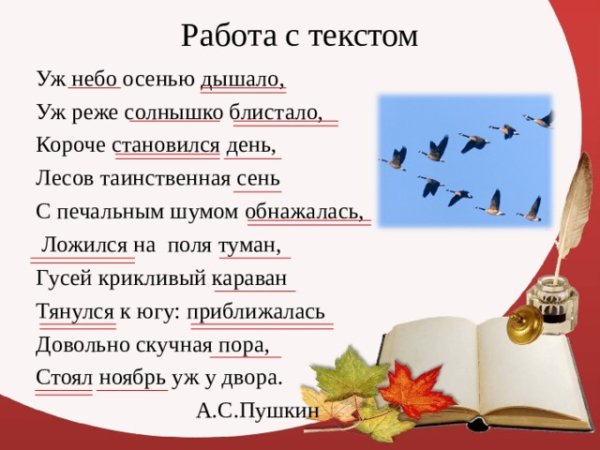 Работа с текстом

Уж небо осенью дышало,
Уж реже солнышко блистало,
Короче становился день,
Лесов таинственная сень
С печальным шумом обнажалась,
Ложился на поля туман,
Гусей крикливый караван
Тянулся к югу: приближалась
Довольно скучная пора,
Стоял ноябрь уж у двора.
А.С.Пушкин